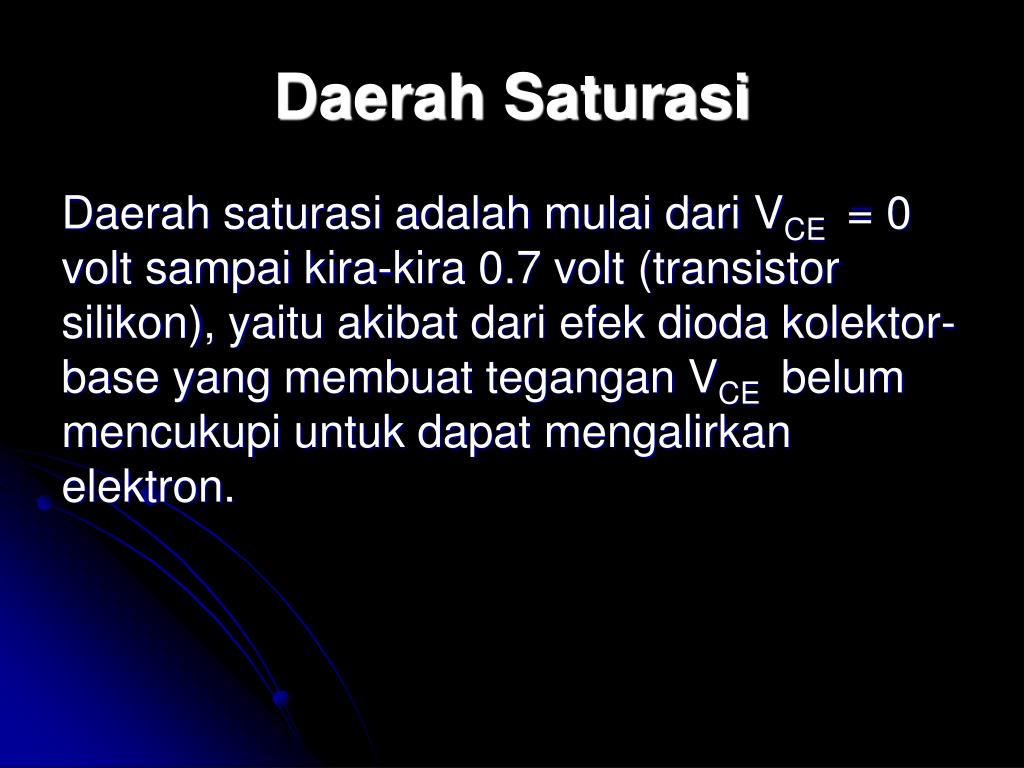 Daerah Saturasi

Daerah saturasi adalah mulai dari $V_{CE}$ = 0 volt sampai kira-kira 0.7 volt (transistor silikon), yaitu akibat dari efek dioda kolektor-base yang membuat tegangan $V_{CE}$ belum mencukupi untuk dapat mengalirkan elektron.